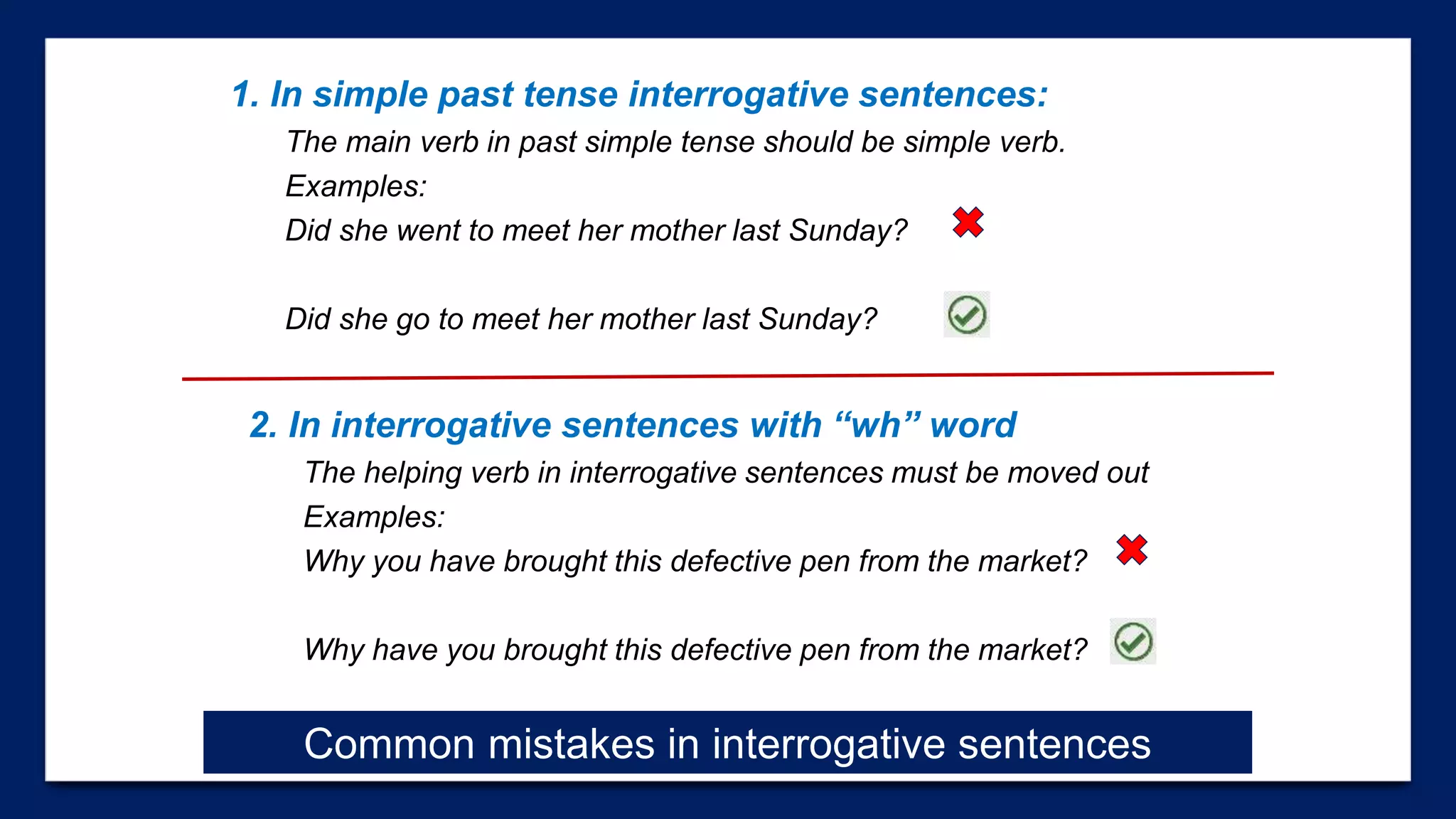 1. In simple past tense interrogative sentences:

The main verb in past simple tense should be simple verb.

Examples:

Did she went to meet her mother last Sunday?

Did she go to meet her mother last Sunday?

2. In interrogative sentences with “wh” word

The helping verb in interrogative sentences must be moved out

Examples:

Why you have brought this defective pen from the market?

Why have you brought this defective pen from the market?

Common mistakes in interrogative sentences